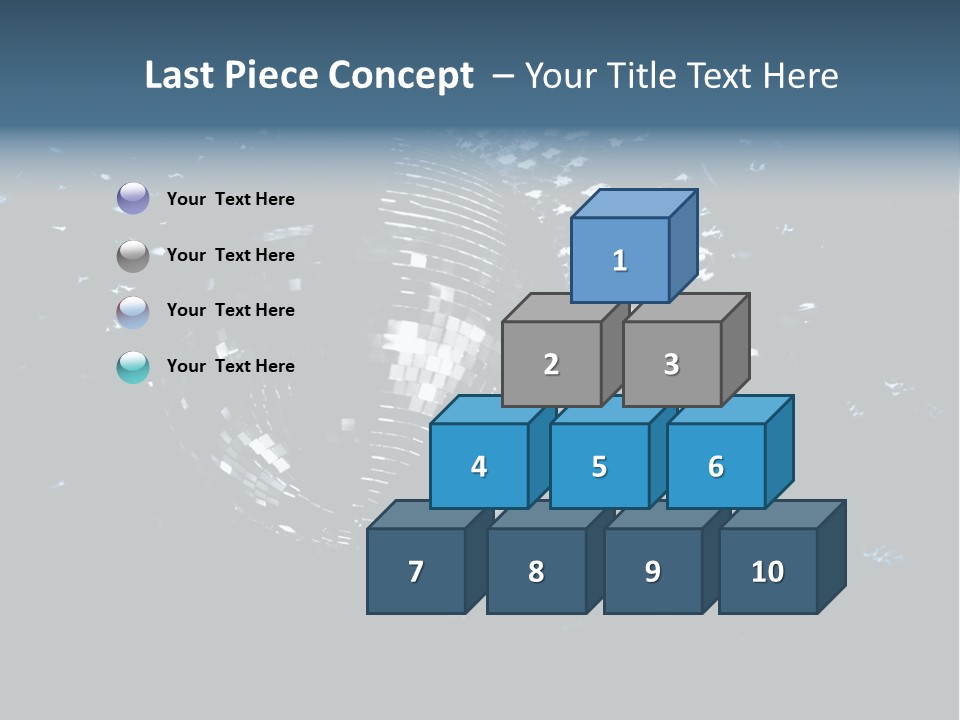 Last Piece Concept – Your Title Text Here

Your Text Here

Your Text Here

Your Text Here

Your Text Here

1

2

3

4

5

6

7

8

9

10